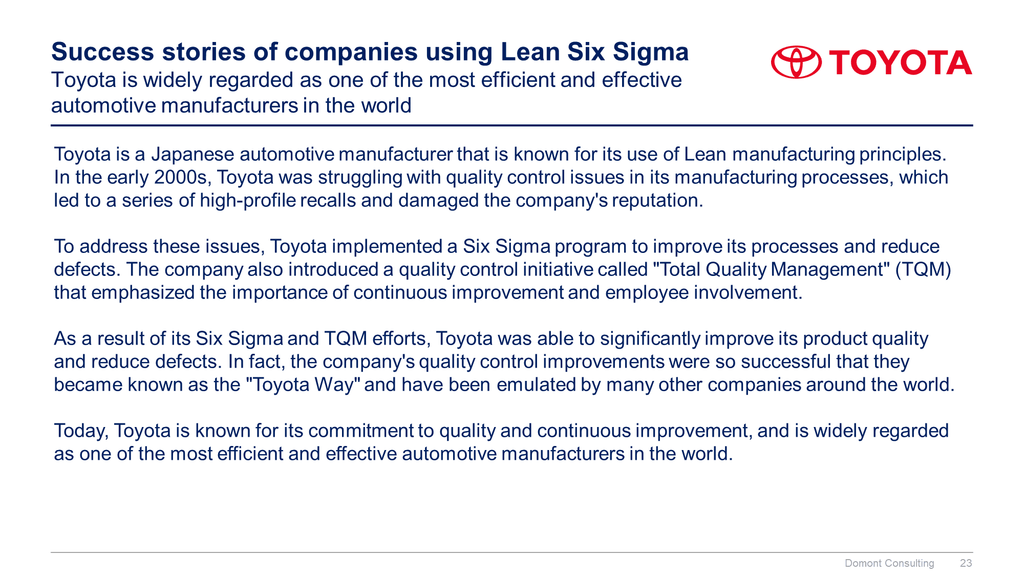 Success stories of companies using Lean Six Sigma
Toyota is widely regarded as one of the most efficient and effective automotive manufacturers in the world

TOYOTA

Toyota is a Japanese automotive manufacturer that is known for its use of Lean manufacturing principles. In the early 2000s, Toyota was struggling with quality control issues in its manufacturing processes, which led to a series of high-profile recalls and damaged the company's reputation.

To address these issues, Toyota implemented a Six Sigma program to improve its processes and reduce defects. The company also introduced a quality control initiative called "Total Quality Management" (TQM) that emphasized the importance of continuous improvement and employee involvement.

As a result of its Six Sigma and TQM efforts, Toyota was able to significantly improve its product quality and reduce defects. In fact, the company's quality control improvements were so successful that they became known as the "Toyota Way" and have been emulated by many other companies around the world.

Today, Toyota is known for its commitment to quality and continuous improvement, and is widely regarded as one of the most efficient and effective automotive manufacturers in the world.

Domont Consulting 23